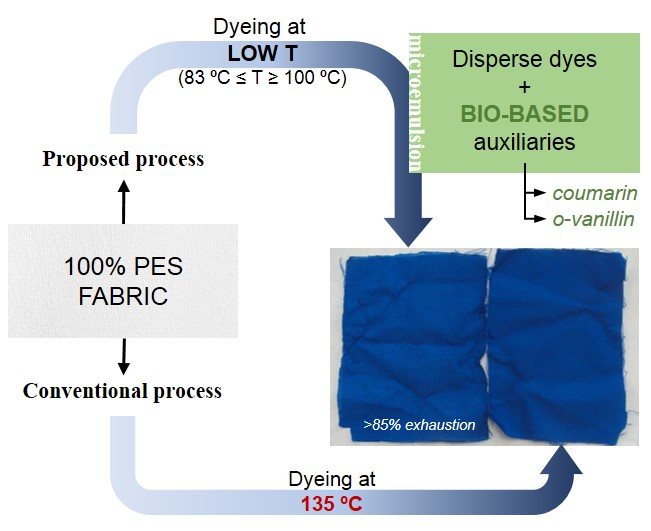 Dyeing at
LOW T
(83 ºC ≤ T ≥ 100 ºC)

microemulsion

Disperse dyes
+
BIO-BASED
auxiliaries

coumarin
o-vanillin

Proposed process

100% PES
FABRIC

Conventional process

>85% exhaustion

Dyeing at
135 ºC